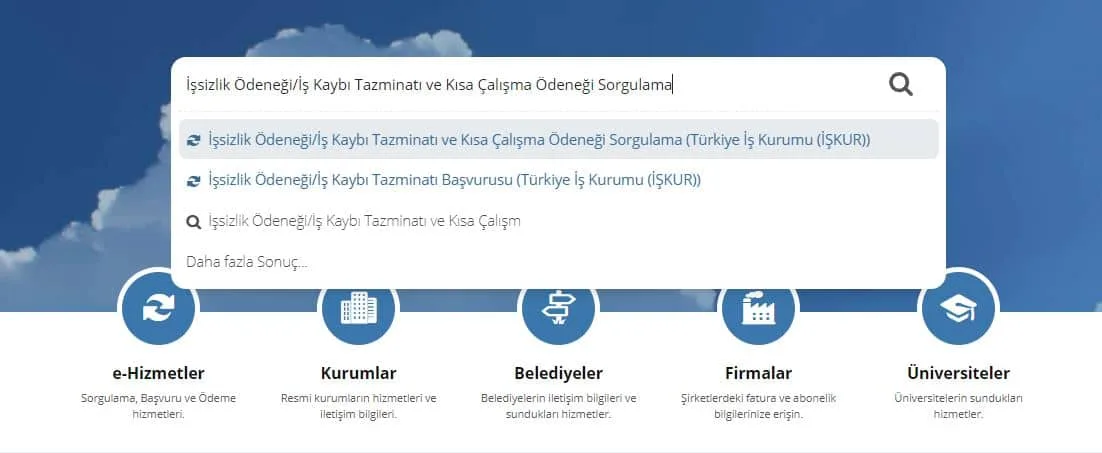 İşsizlik Ödeneği/İş Kaybı Tazminatı ve Kısa Çalışma Ödeneği Sorgulama

İşsizlik Ödeneği/İş Kaybı Tazminatı ve Kısa Çalışma Ödeneği Sorgulama (Türkiye İş Kurumu (İŞKUR))

İşsizlik Ödeneği/İş Kaybı Tazminatı Başvurusu (Türkiye İş Kurumu (İŞKUR))

İşsizlik Ödeneği/İş Kaybı Tazminatı ve Kısa Çalışm

Daha fazla Sonuç...

e-Hizmetler
Sorgulama, Başvuru ve Ödeme hizmetleri.

Kurumlar
Resmi kurumların hizmetleri ve iletişim bilgileri.

Belediyeler
Belediyelerin iletişim bilgileri ve sundukları hizmetler.

Firmalar
Şirketlerdeki fatura ve abonelik bilgilerinize erişin.

Üniversiteler
Üniversitelerin sundukları hizmetler.